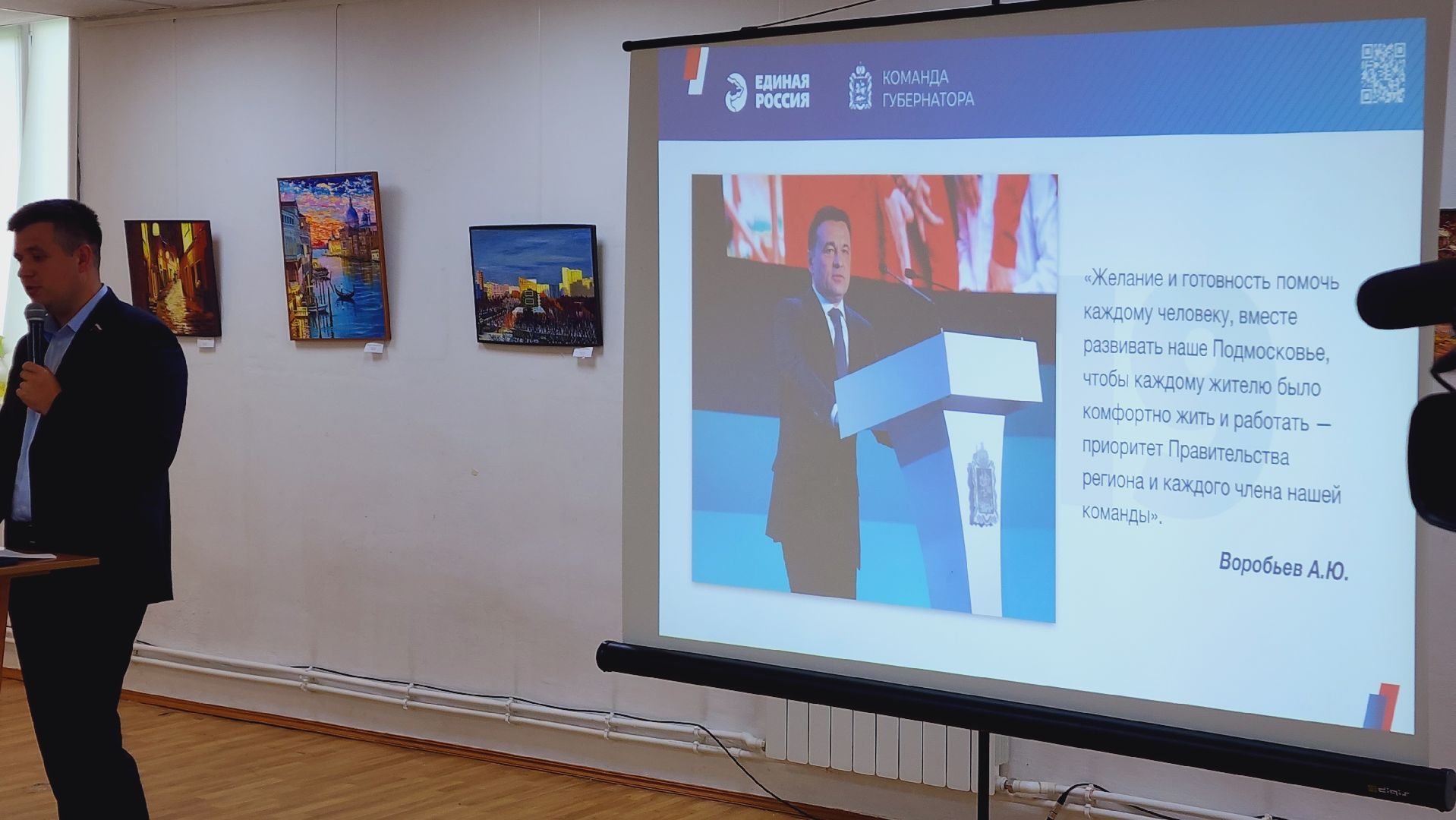 ЕДИНАЯ РОССИЯ

КОМАНДА ГУБЕРНАТОРА

«Желание и готовность помочь каждому человеку, вместе развивать наше Подмосковье, чтобы каждому жителю было комфортно жить и работать — приоритет Правительства региона и каждого члена нашей команды».

Воробьев А.Ю.